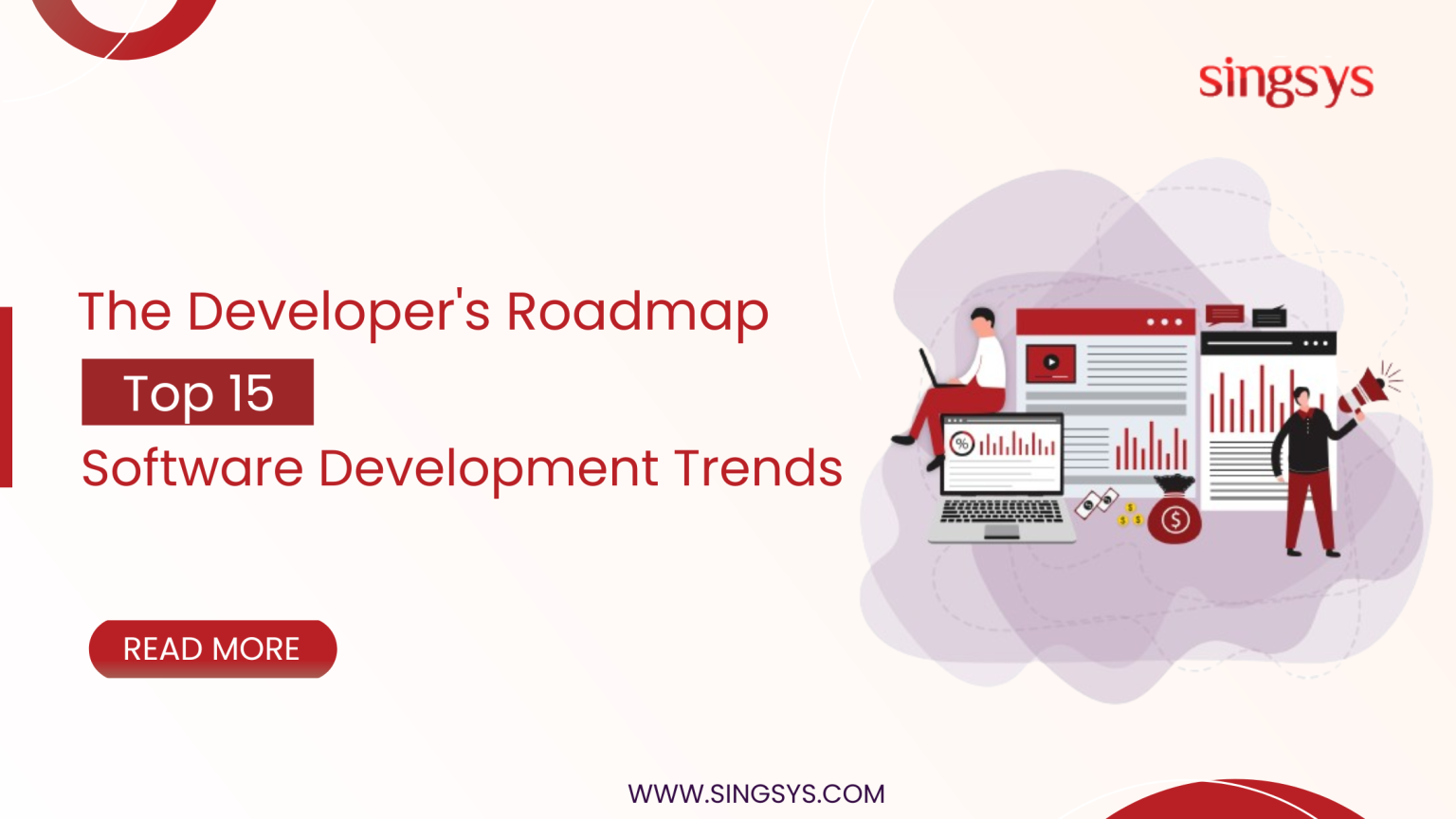 singsys

The Developer's Roadmap

Top 15

Software Development Trends

READ MORE

WWW.SINGSYS.COM